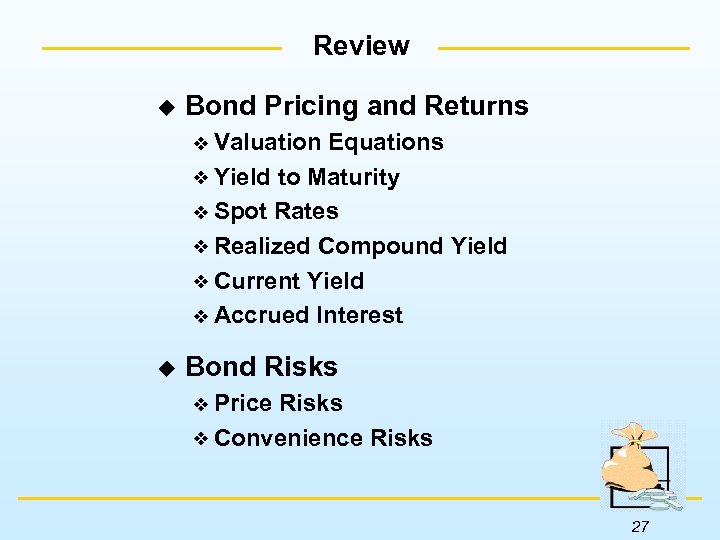 Review

◆ Bond Pricing and Returns
❖ Valuation Equations
❖ Yield to Maturity
❖ Spot Rates
❖ Realized Compound Yield
❖ Current Yield
❖ Accrued Interest

◆ Bond Risks
❖ Price Risks
❖ Convenience Risks

27